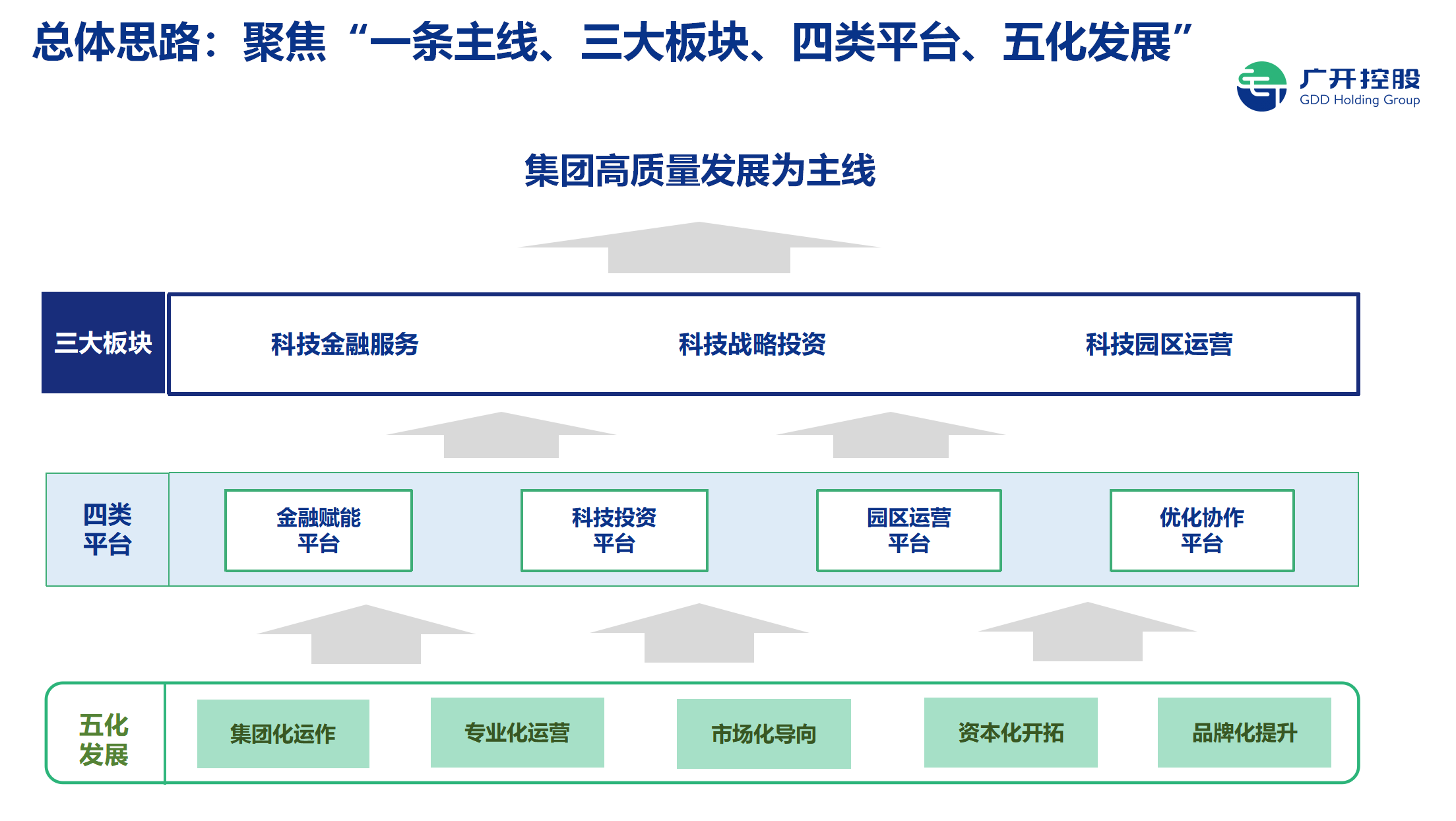 总体思路：聚焦“一条主线、三大板块、四类平台、五化发展”

广开控股
GDD Holding Group

集团高质量发展为主线

三大板块

科技金融服务

科技战略投资

科技园区运营

四类平台

金融赋能平台

科技投资平台

园区运营平台

优化协作平台

五化发展

集团化运作

专业化运营

市场化导向

资本化开拓

品牌化提升